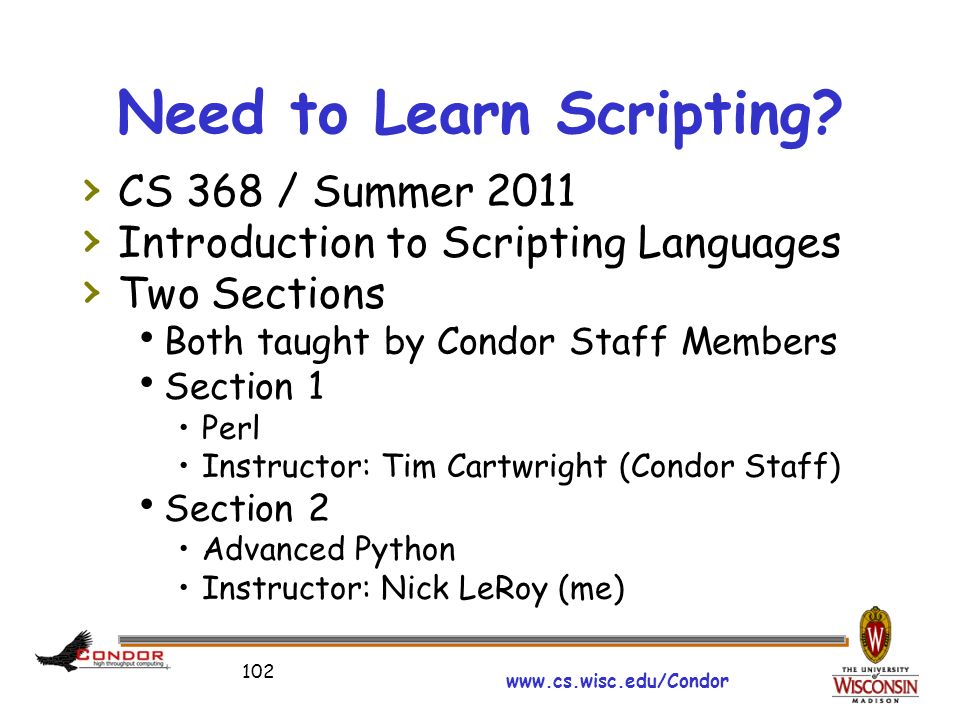 Need to Learn Scripting?

› CS 368 / Summer 2011
› Introduction to Scripting Languages
› Two Sections
• Both taught by Condor Staff Members
• Section 1
• Perl
• Instructor: Tim Cartwright (Condor Staff)
• Section 2
• Advanced Python
• Instructor: Nick LeRoy (me)

CONDOR high throughput computing

102

www.cs.wisc.edu/Condor

W
THE UNIVERSITY of WISCONSIN MADISON